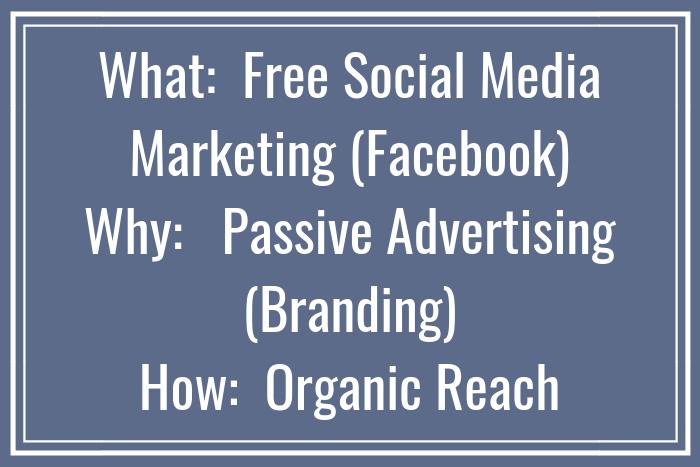 What: Free Social Media Marketing (Facebook)
Why: Passive Advertising (Branding)
How: Organic Reach